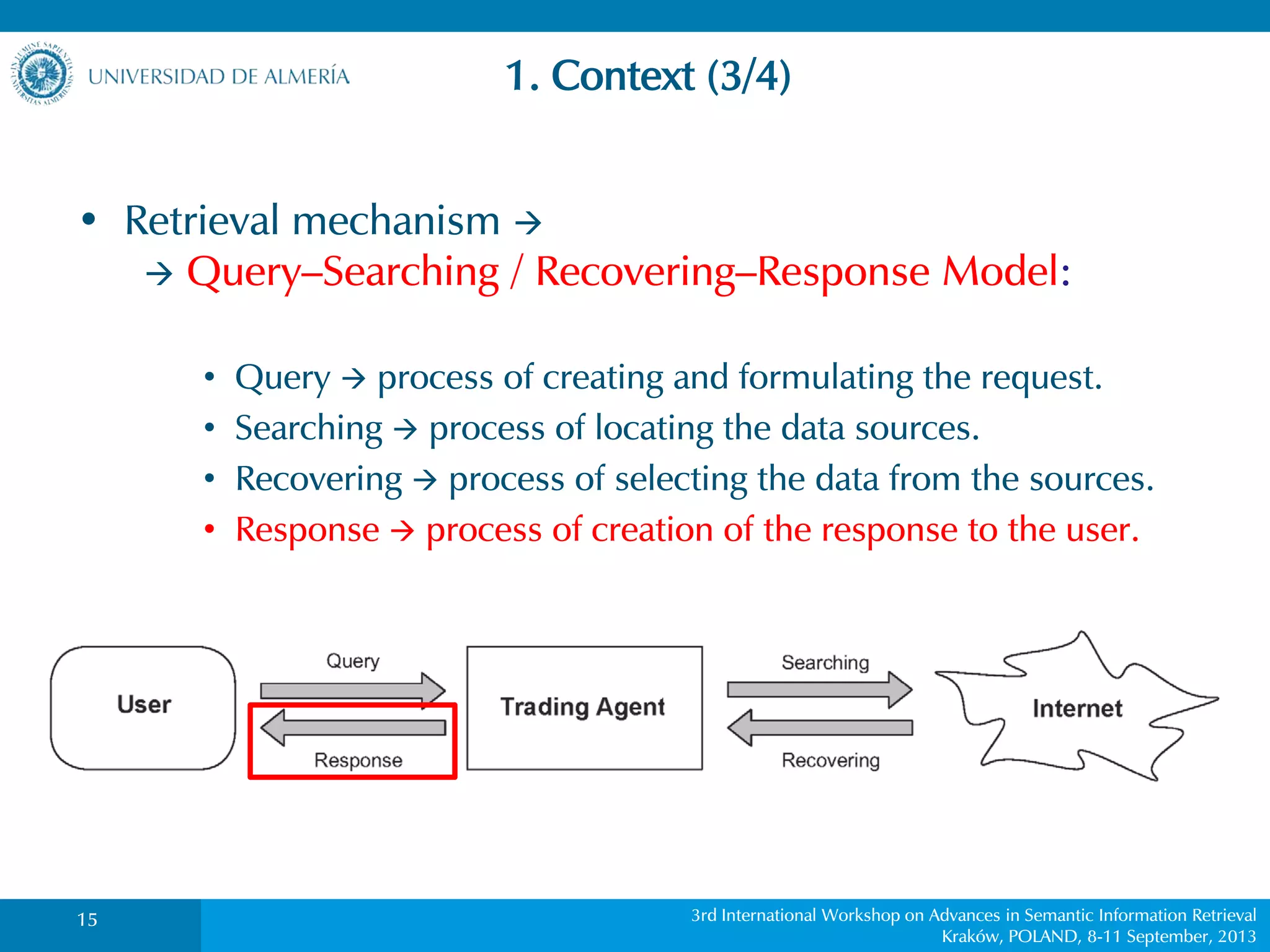 IN LUMINE SAPIENTIA UNIVERSITAS ALMERIENSIS

UNIVERSIDAD DE ALMERÍA

1. Context (3/4)

• Retrieval mechanism →
→ Query–Searching / Recovering–Response Model:

• Query → process of creating and formulating the request.
• Searching → process of locating the data sources.
• Recovering → process of selecting the data from the sources.
• Response → process of creation of the response to the user.

User

Query

Response

Trading Agent

Searching

Recovering

Internet

15

3rd International Workshop on Advances in Semantic Information Retrieval
Kraków, POLAND, 8-11 September, 2013